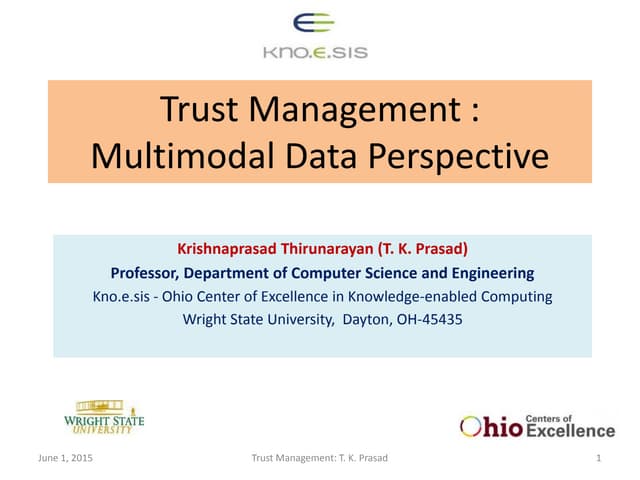 KNO.E.SIS

Trust Management : Multimodal Data Perspective

Krishnaprasad Thirunarayan (T. K. Prasad)

Professor, Department of Computer Science and Engineering

Kno.e.sis - Ohio Center of Excellence in Knowledge-enabled Computing

Wright State University, Dayton, OH-45435

WRIGHT STATE UNIVERSITY

Ohio Centers of Excellence

June 1, 2015

Trust Management: T. K. Prasad

1